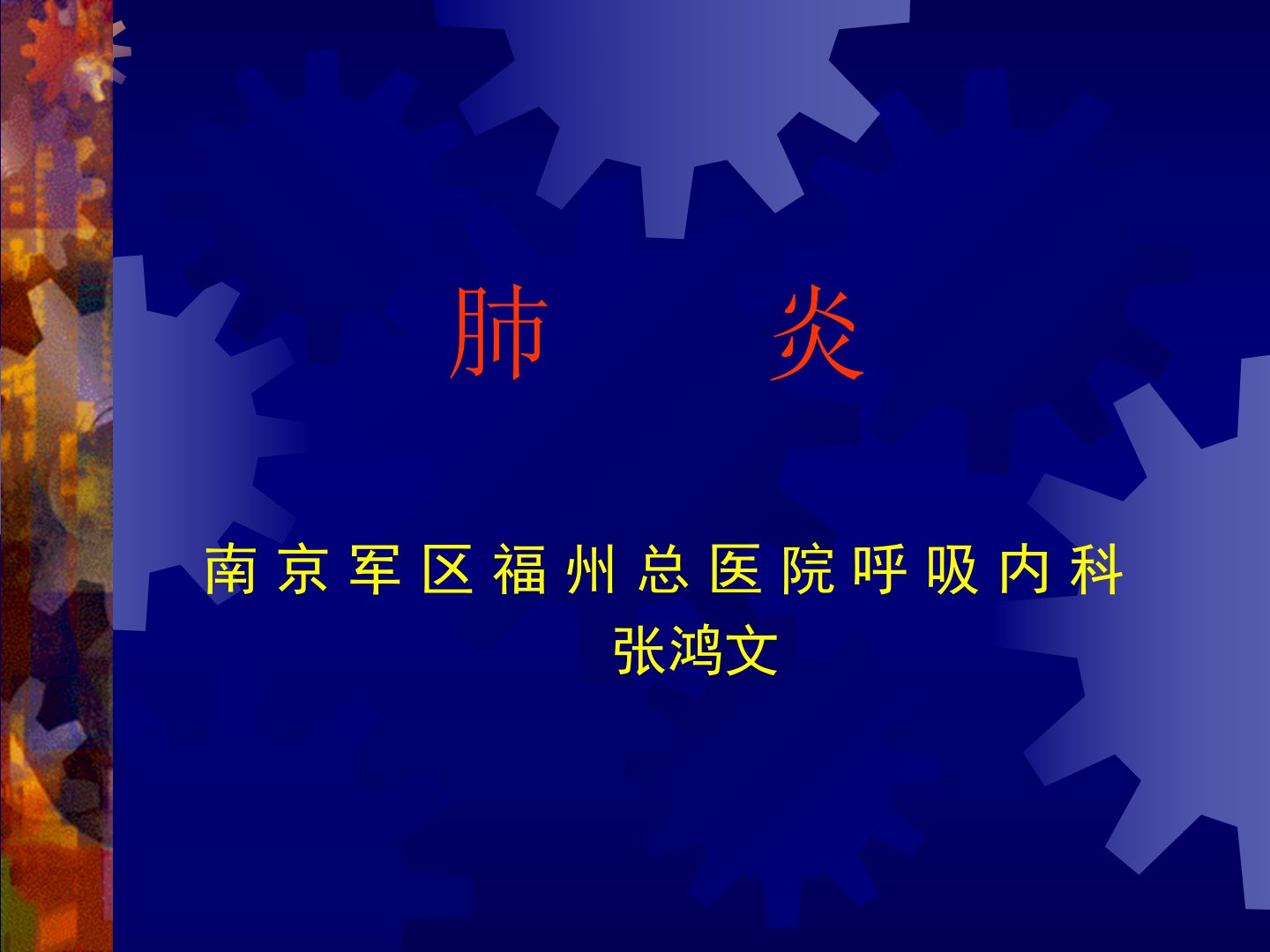 肺　　炎

南京军区福州总医院呼吸内科
张鸿文